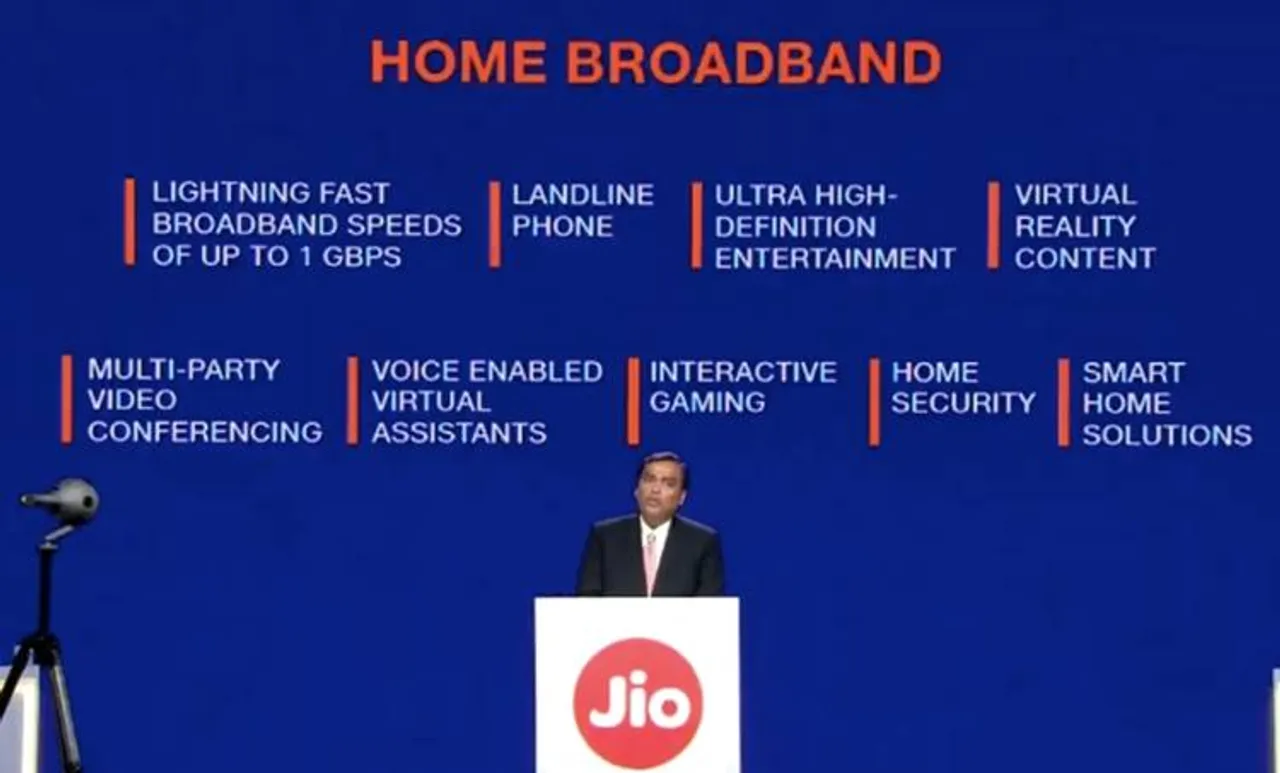 HOME BROADBAND

LIGHTNING FAST BROADBAND SPEEDS OF UP TO 1 GBPS

LANDLINE PHONE

ULTRA HIGH-DEFINITION ENTERTAINMENT

VIRTUAL REALITY CONTENT

MULTI-PARTY VIDEO CONFERENCING

VOICE ENABLED VIRTUAL ASSISTANTS

INTERACTIVE GAMING

HOME SECURITY

SMART HOME SOLUTIONS

Jio